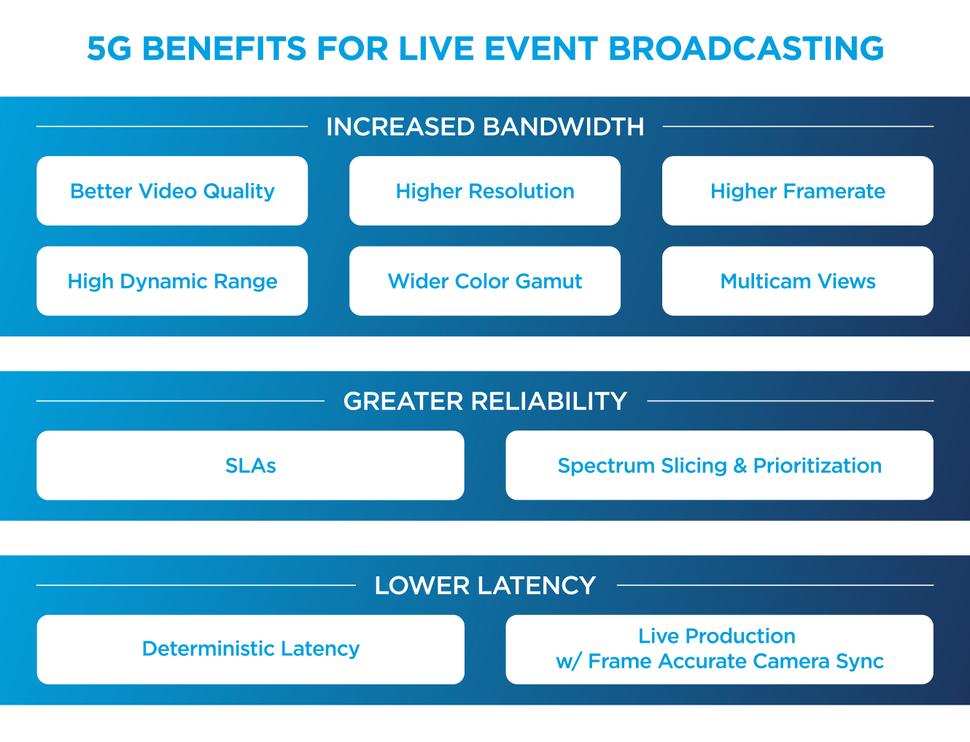 5G BENEFITS FOR LIVE EVENT BROADCASTING

INCREASED BANDWIDTH

Better Video Quality

Higher Resolution

Higher Framerate

High Dynamic Range

Wider Color Gamut

Multicam Views

GREATER RELIABILITY

SLAs

Spectrum Slicing & Prioritization

LOWER LATENCY

Deterministic Latency

Live Production w/ Frame Accurate Camera Sync